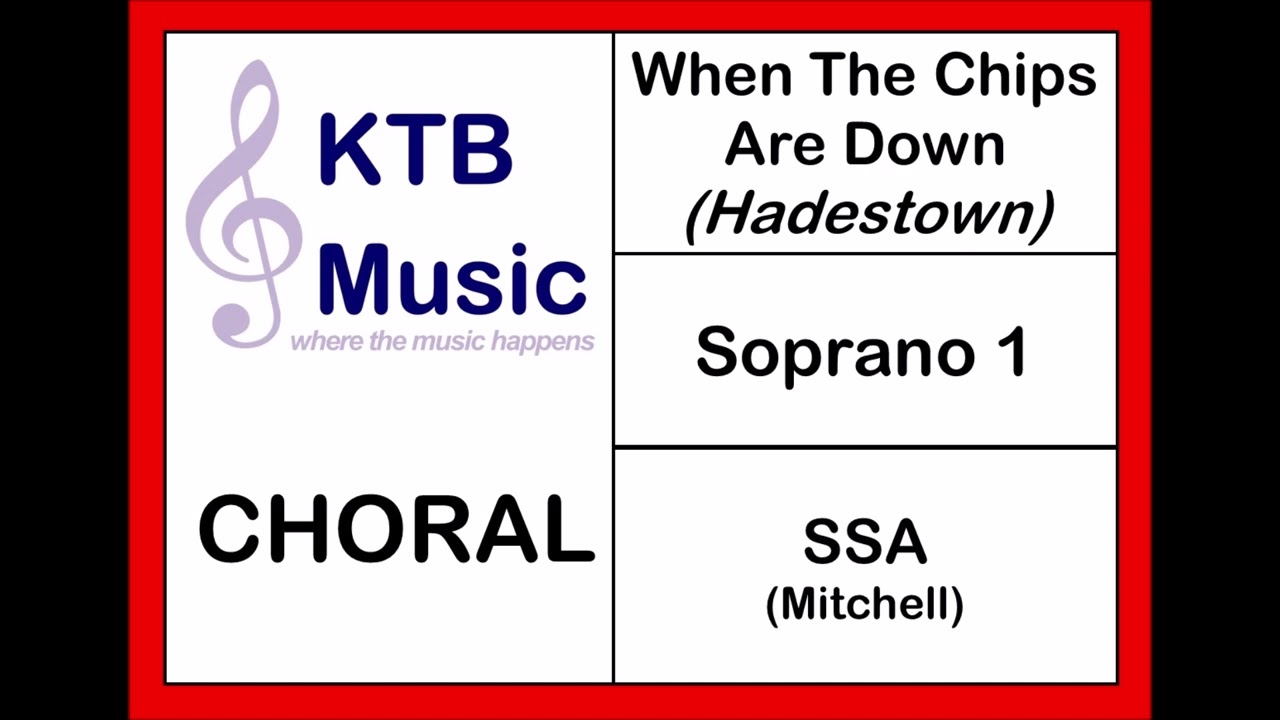 KTB Music
where the music happens

CHORAL

When The Chips Are Down
(Hadestown)

Soprano 1

SSA
(Mitchell)